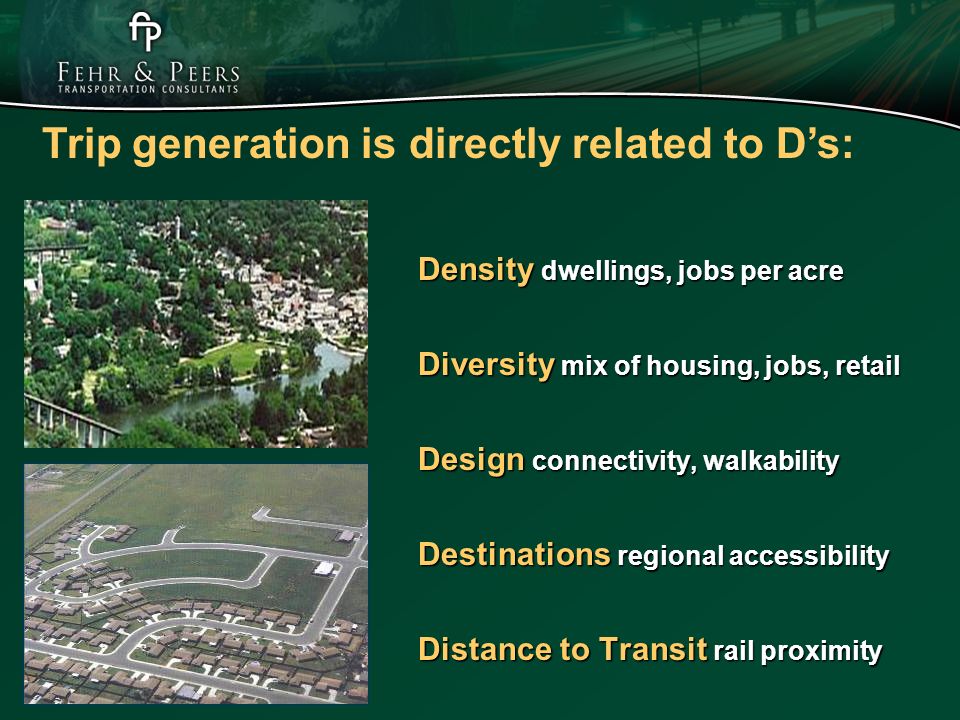 fp
FEHR & PEERS
TRANSPORTATION CONSULTANTS

Trip generation is directly related to D's:

Density dwellings, jobs per acre

Diversity mix of housing, jobs, retail

Design connectivity, walkability

Destinations regional accessibility

Distance to Transit rail proximity